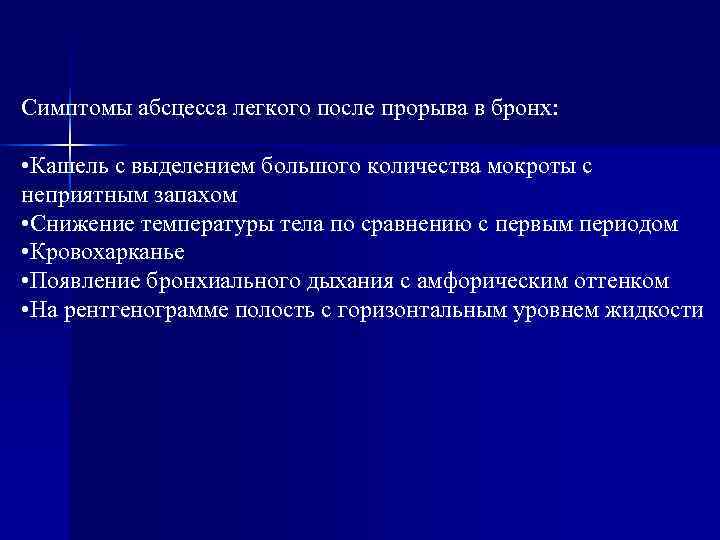 Симптомы абсцесса легкого после прорыва в бронх:

•Кашель с выделением большого количества мокроты с неприятным запахом
•Снижение температуры тела по сравнению с первым периодом
•Кровохарканье
•Появление бронхиального дыхания с амфорическим оттенком
•На рентгенограмме полость с горизонтальным уровнем жидкости